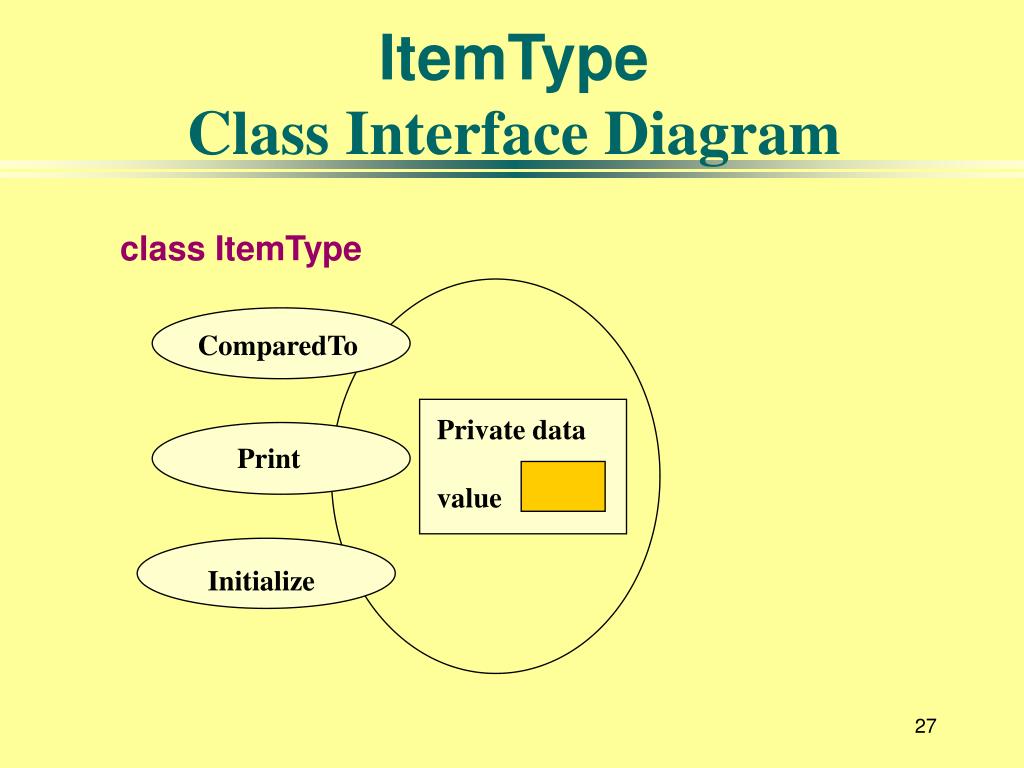 ItemType
Class Interface Diagram

class ItemType

ComparedTo

Print

Initialize

Private data

value

27